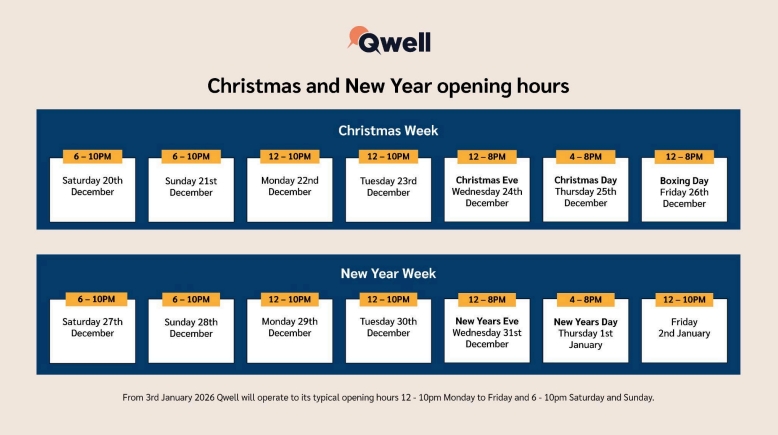 Qwell

Christmas and New Year opening hours

Christmas Week

6 – 10PM
Saturday 20th December

6 – 10PM
Sunday 21st December

12 – 10PM
Monday 22nd December

12 – 10PM
Tuesday 23rd December

12 – 8PM
Christmas Eve
Wednesday 24th December

4 – 8PM
Christmas Day
Thursday 25th December

12 – 8PM
Boxing Day
Friday 26th December

New Year Week

6 – 10PM
Saturday 27th December

6 – 10PM
Sunday 28th December

12 – 10PM
Monday 29th December

12 – 10PM
Tuesday 30th December

12 – 8PM
New Years Eve
Wednesday 31st December

4 – 8PM
New Years Day
Thursday 1st January

12 – 10PM
Friday
2nd January

From 3rd January 2026 Qwell will operate to its typical opening hours 12 - 10pm Monday to Friday and 6 - 10pm Saturday and Sunday.